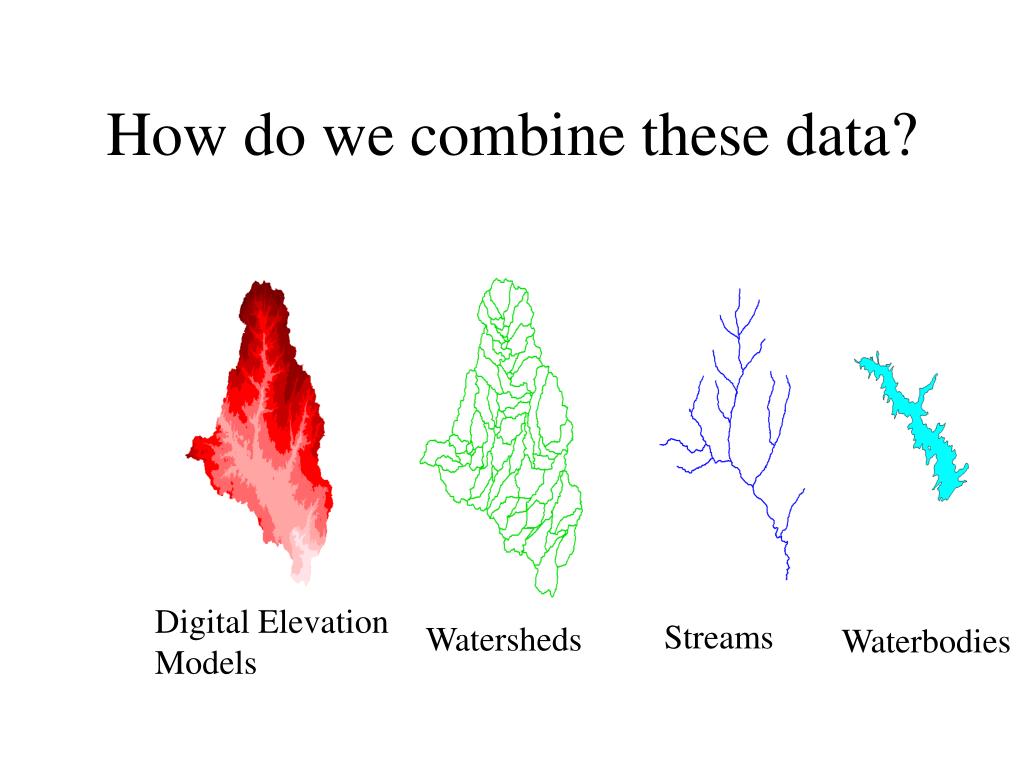 How do we combine these data?

Digital Elevation Models

Watersheds

Streams

Waterbodies